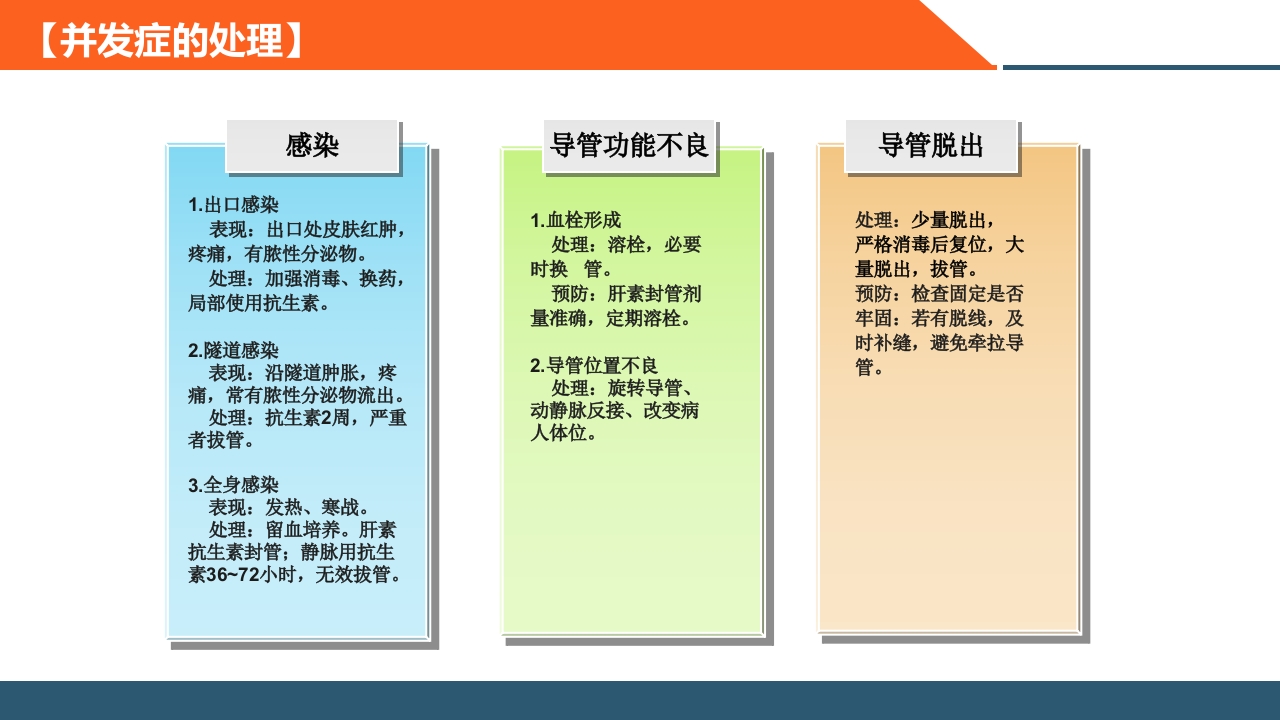 【并发症的处理】

感染

1.出口感染
表现：出口处皮肤红肿，疼痛，有脓性分泌物。
处理：加强消毒、换药，局部使用抗生素。

2.隧道感染
表现：沿隧道肿胀，疼痛，常有脓性分泌物流出。
处理：抗生素2周，严重者拔管。

3.全身感染
表现：发热、寒战。
处理：留血培养。肝素抗生素封管；静脉用抗生素36~72小时，无效拔管。

导管功能不良

1.血栓形成
处理：溶栓，必要时换 管。
预防：肝素封管剂量准确，定期溶栓。

2.导管位置不良
处理：旋转导管、动静脉反接、改变病人体位。

导管脱出

处理：少量脱出，严格消毒后复位，大量脱出，拔管。
预防：检查固定是否牢固：若有脱线，及时补缝，避免牵拉导管。